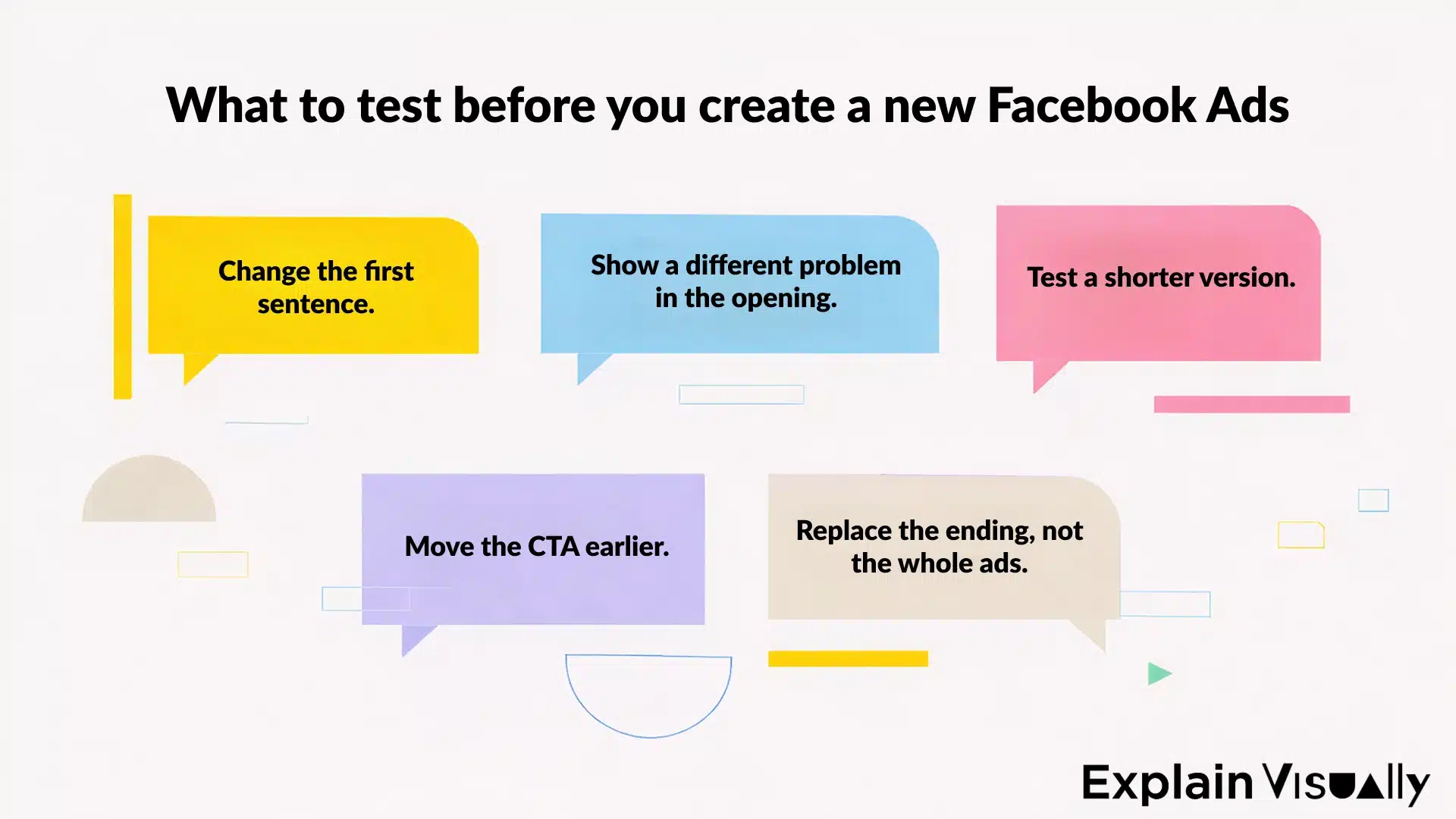 What to test before you create a new Facebook Ads

Change the first sentence.

Show a different problem in the opening.

Test a shorter version.

Move the CTA earlier.

Replace the ending, not the whole ads.

Explain Visually